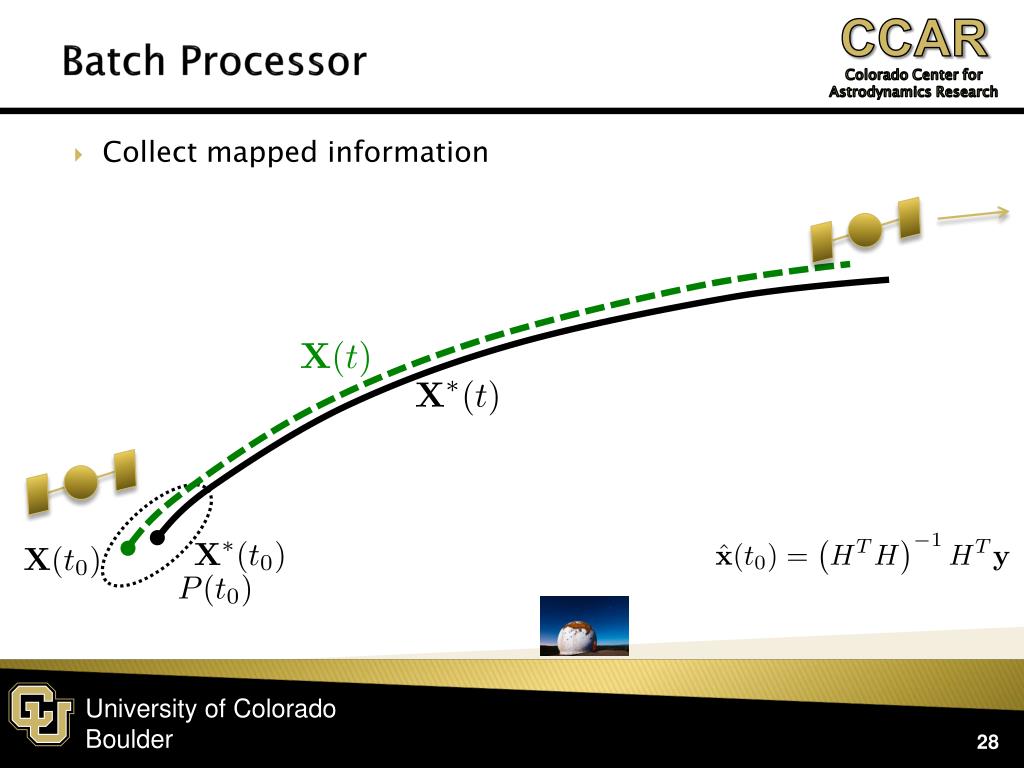 Batch Processor

CCAR
Colorado Center for Astrodynamics Research

Collect mapped information

$\mathbf{X}(t)$

$\mathbf{X}^*(t)$

$\mathbf{X}(t_0)$

$\mathbf{X}^*(t_0)$

$P(t_0)$

$\hat{\mathbf{x}}(t_0) = \left(H^T H\right)^{-1} H^T \mathbf{y}$

University of Colorado Boulder

28